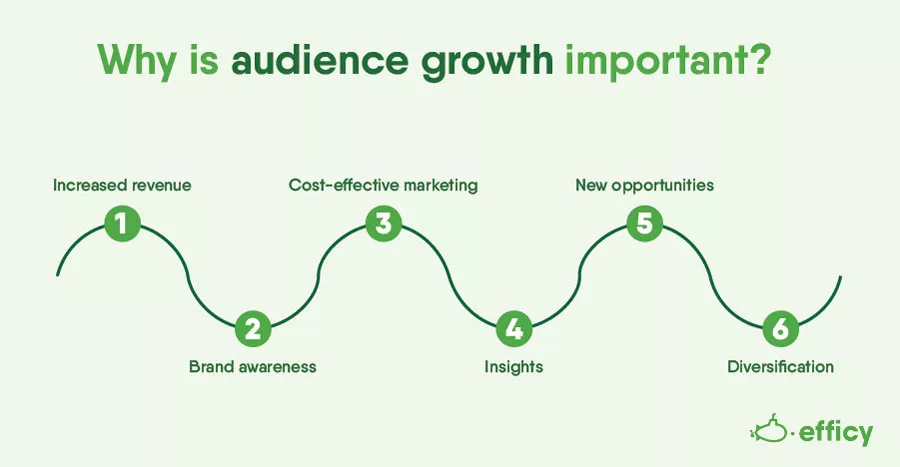 Why is audience growth important?

Increased revenue
1

2
Brand awareness

Cost-effective marketing
3

4
Insights

New opportunities
5

6
Diversification

efficy